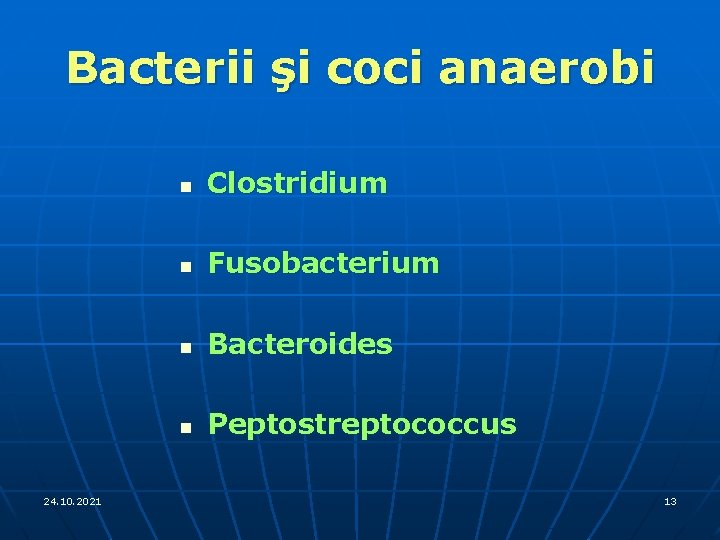 Bacterii şi coci anaerobi

- Clostridium
- Fusobacterium
- Bacteroides
- Peptostreptococcus

24.10.2021

13